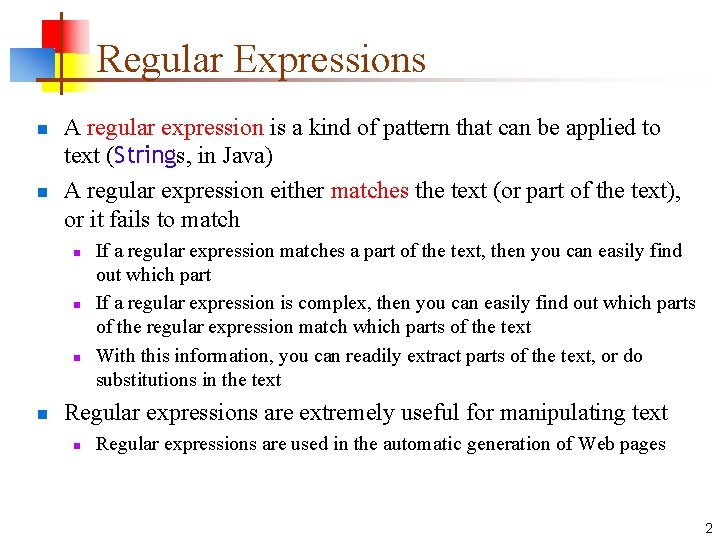 Regular Expressions

A regular expression is a kind of pattern that can be applied to text (Strings, in Java)

A regular expression either matches the text (or part of the text), or it fails to match

If a regular expression matches a part of the text, then you can easily find out which part

If a regular expression is complex, then you can easily find out which parts of the regular expression match which parts of the text

With this information, you can readily extract parts of the text, or do substitutions in the text

Regular expressions are extremely useful for manipulating text

Regular expressions are used in the automatic generation of Web pages

2